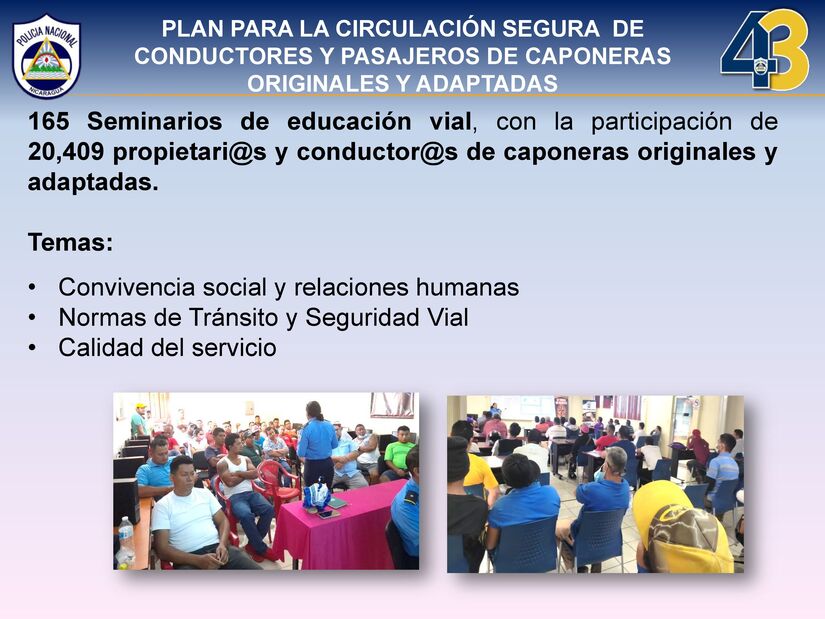 POLICIA NACIONAL
NICARAGUA

PLAN PARA LA CIRCULACIÓN SEGURA DE CONDUCTORES Y PASAJEROS DE CAPONERAS ORIGINALES Y ADAPTADAS

43

165 Seminarios de educación vial, con la participación de 20,409 propietari@s y conductor@s de caponeras originales y adaptadas.

Temas:

• Convivencia social y relaciones humanas
• Normas de Tránsito y Seguridad Vial
• Calidad del servicio